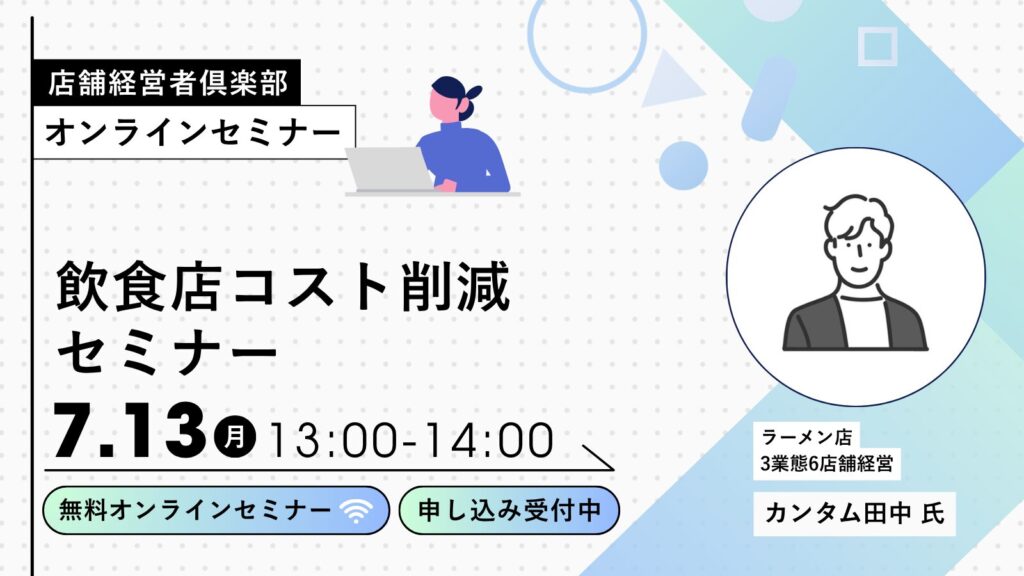 店舗経営者倶楽部

オンラインセミナー

飲食店コスト削減セミナー

7.13 月 13:00-14:00

無料オンラインセミナー

申し込み受付中

ラーメン店
3業態6店舗経営

カンタム田中 氏